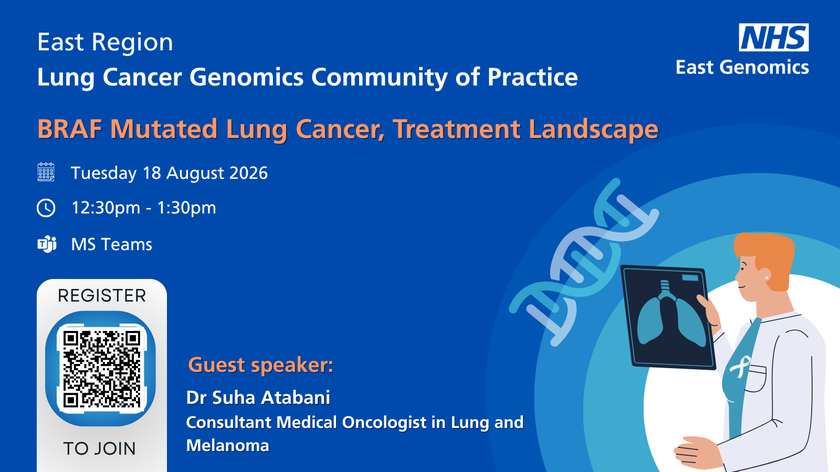 East Region
Lung Cancer Genomics Community of Practice

NHS
East Genomics

BRAF Mutated Lung Cancer, Treatment Landscape

Tuesday 18 August 2026

12:30pm - 1:30pm

MS Teams

REGISTER

TO JOIN

Guest speaker:
Dr Suha Atabani
Consultant Medical Oncologist in Lung and Melanoma